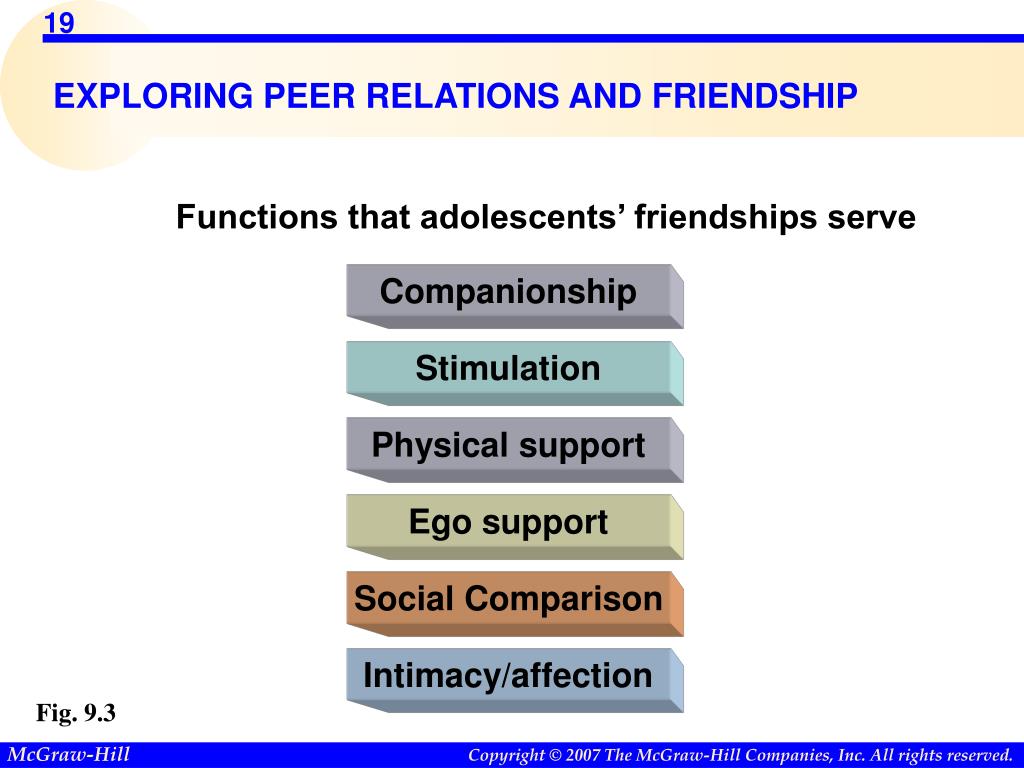 19

EXPLORING PEER RELATIONS AND FRIENDSHIP

Functions that adolescents’ friendships serve

Companionship

Stimulation

Physical support

Ego support

Social Comparison

Intimacy/affection

Fig. 9.3

McGraw-Hill

Copyright © 2007 The McGraw-Hill Companies, Inc. All rights reserved.